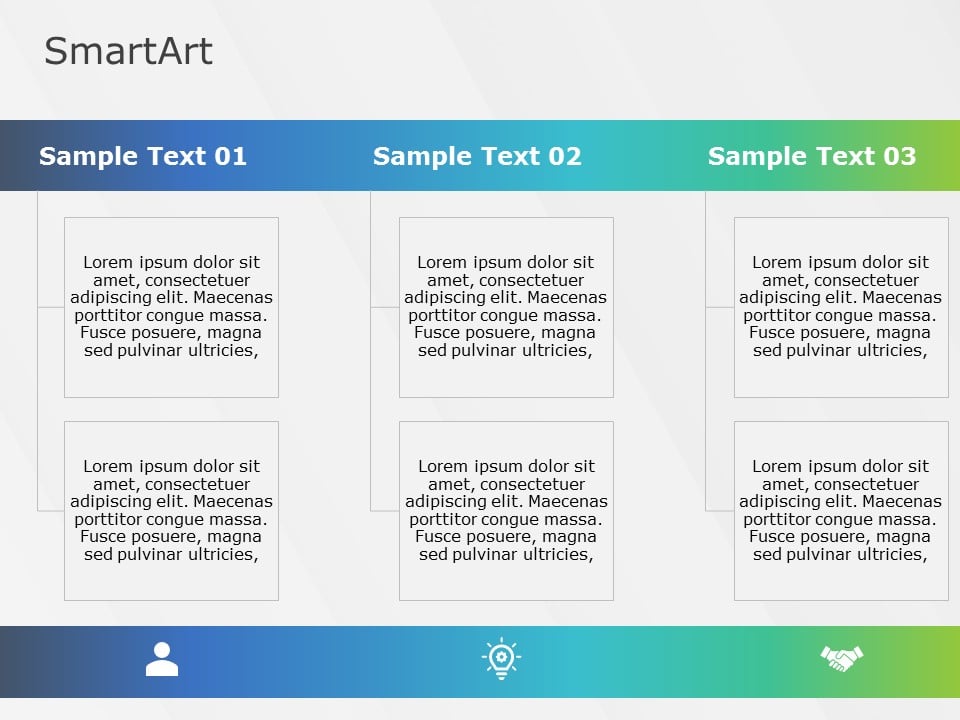 SmartArt

Sample Text 01

Lorem ipsum dolor sit amet, consectetuer adipiscing elit. Maecenas porttitor congue massa. Fusce posuere, magna sed pulvinar ultricies,

Lorem ipsum dolor sit amet, consectetuer adipiscing elit. Maecenas porttitor congue massa. Fusce posuere, magna sed pulvinar ultricies,

Sample Text 02

Lorem ipsum dolor sit amet, consectetuer adipiscing elit. Maecenas porttitor congue massa. Fusce posuere, magna sed pulvinar ultricies,

Lorem ipsum dolor sit amet, consectetuer adipiscing elit. Maecenas porttitor congue massa. Fusce posuere, magna sed pulvinar ultricies,

Sample Text 03

Lorem ipsum dolor sit amet, consectetuer adipiscing elit. Maecenas porttitor congue massa. Fusce posuere, magna sed pulvinar ultricies,

Lorem ipsum dolor sit amet, consectetuer adipiscing elit. Maecenas porttitor congue massa. Fusce posuere, magna sed pulvinar ultricies,